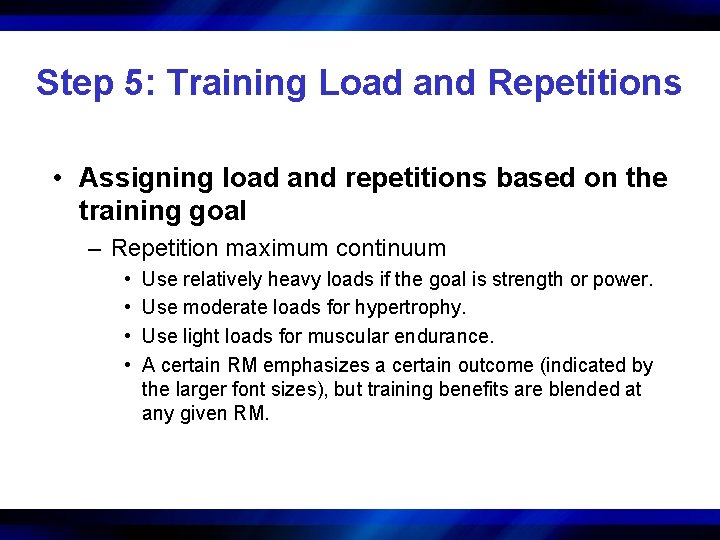 Step 5: Training Load and Repetitions

• Assigning load and repetitions based on the training goal

– Repetition maximum continuum

• Use relatively heavy loads if the goal is strength or power.

• Use moderate loads for hypertrophy.

• Use light loads for muscular endurance.

• A certain RM emphasizes a certain outcome (indicated by the larger font sizes), but training benefits are blended at any given RM.